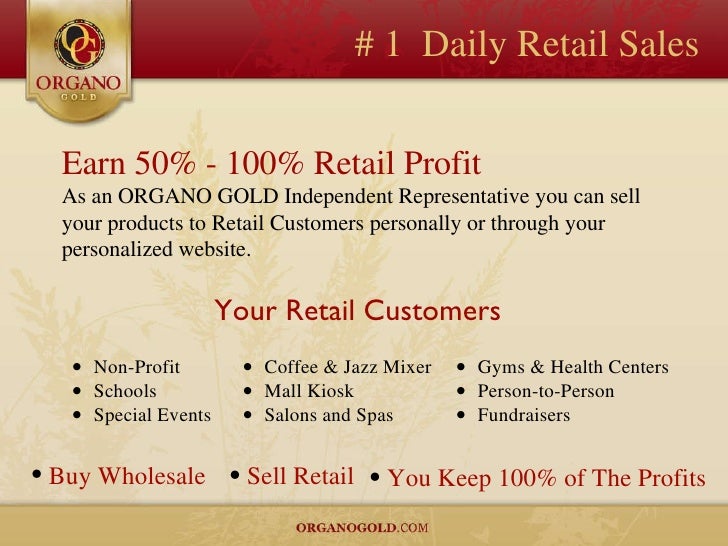 OG
ORGANO
GOLD

# 1 Daily Retail Sales

Earn 50% - 100% Retail Profit
As an ORGANO GOLD Independent Representative you can sell your products to Retail Customers personally or through your personalized website.

Your Retail Customers

• Non-Profit
• Schools
• Special Events

• Coffee & Jazz Mixer
• Mall Kiosk
• Salons and Spas

• Gyms & Health Centers
• Person-to-Person
• Fundraisers

• Buy Wholesale • Sell Retail • You Keep 100% of The Profits

ORGANOGOLD.COM